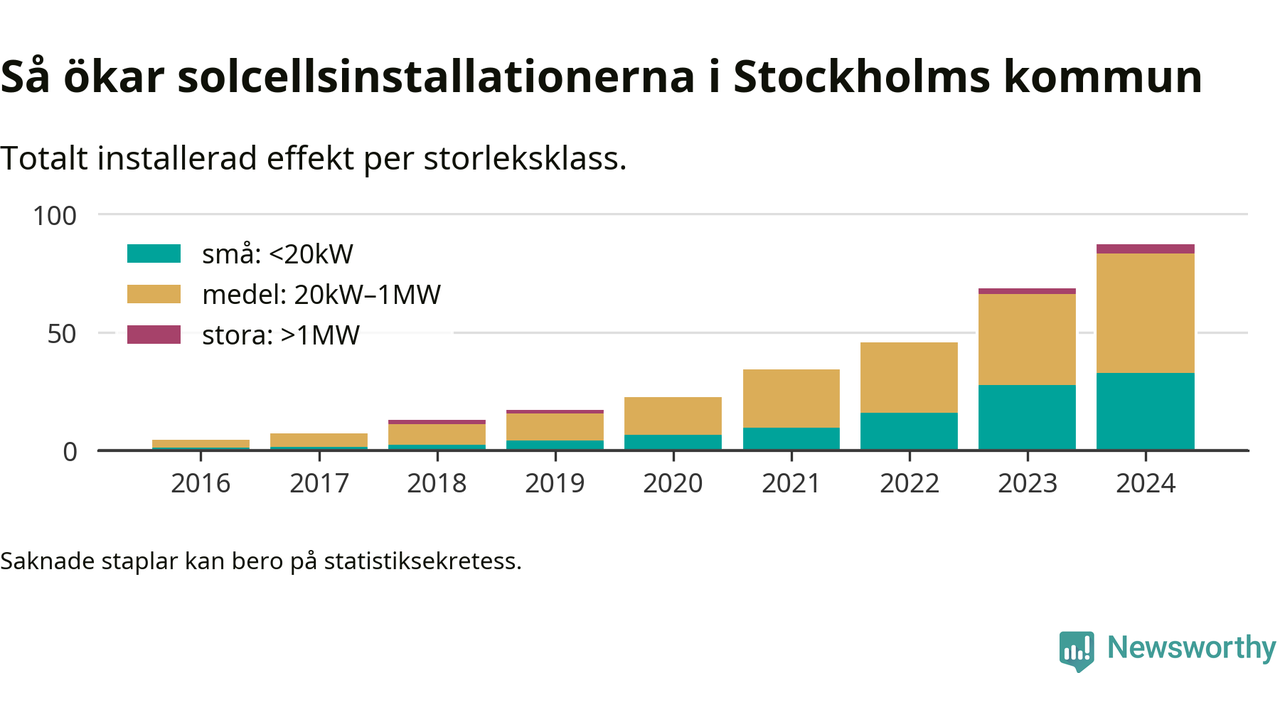 Så ökar solcellsinstallationerna i Stockholms kommun

Totalt installerad effekt per storleksklass.

100
50
0

små: <20kW
medel: 20kW–1MW
stora: >1MW

2016
2017
2018
2019
2020
2021
2022
2023
2024

Saknade staplar kan bero på statistiksekretess.

Newsworthy